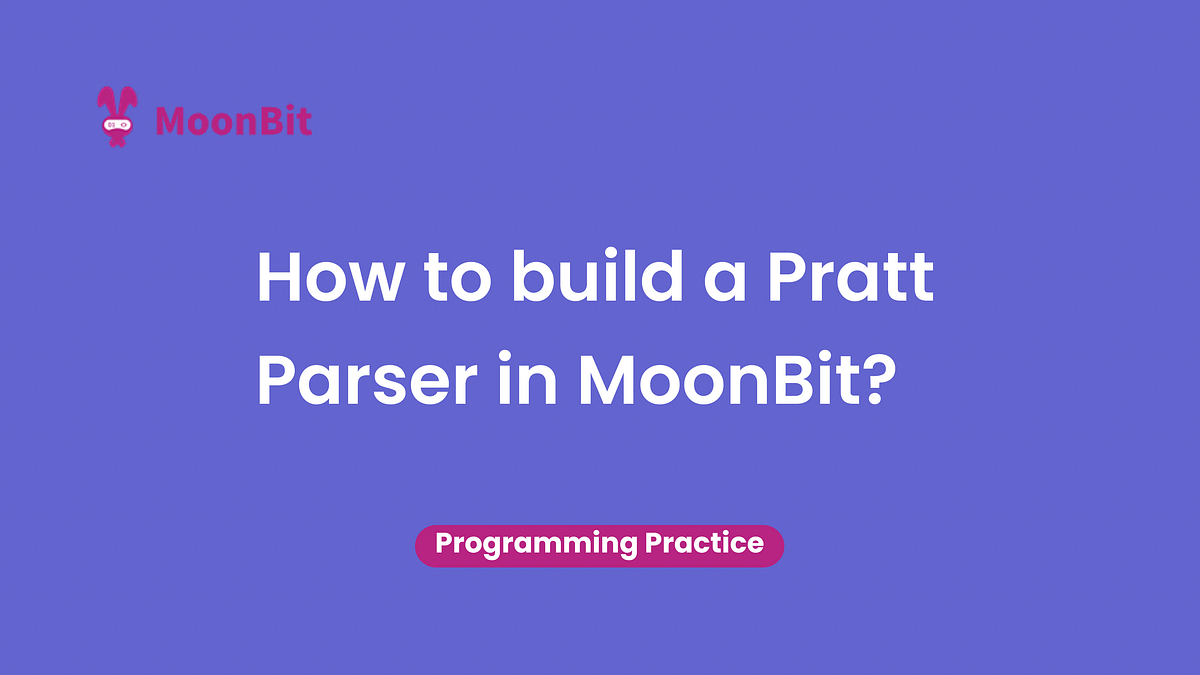 MoonBit

How to build a Pratt Parser in MoonBit?

Programming Practice